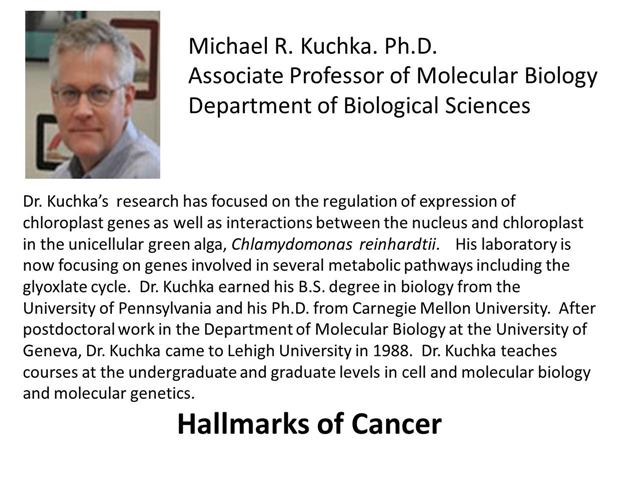 Michael R. Kuchka. Ph.D.
Associate Professor of Molecular Biology
Department of Biological Sciences

Dr. Kuchka's research has focused on the regulation of expression of chloroplast genes as well as interactions between the nucleus and chloroplast in the unicellular green alga, Chlamydomonas reinhardtii. His laboratory is now focusing on genes involved in several metabolic pathways including the glyoxlate cycle. Dr. Kuchka earned his B.S. degree in biology from the University of Pennsylvania and his Ph.D. from Carnegie Mellon University. After postdoctoral work in the Department of Molecular Biology at the University of Geneva, Dr. Kuchka came to Lehigh University in 1988. Dr. Kuchka teaches courses at the undergraduate and graduate levels in cell and molecular biology and molecular genetics.

Hallmarks of Cancer